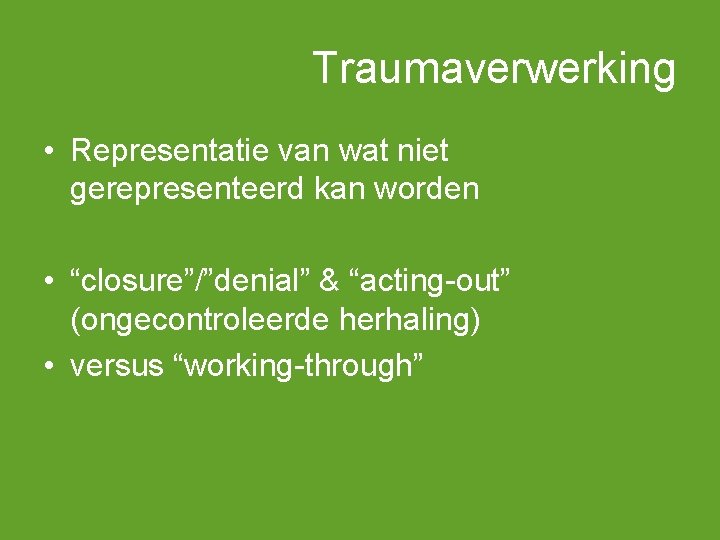 Traumaverwerking

• Representatie van wat niet gerepresenteerd kan worden

• “closure”/”denial” & “acting-out” (ongecontroleerde herhaling)
• versus “working-through”